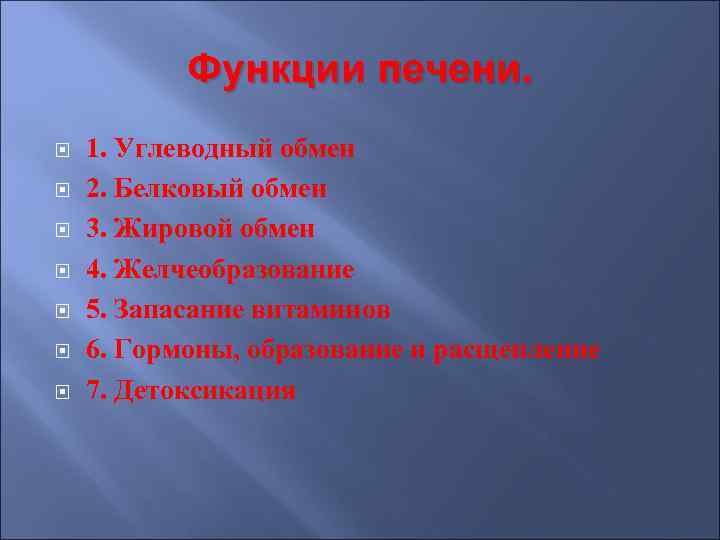 Функции печени.

1. Углеводный обмен
2. Белковый обмен
3. Жировой обмен
4. Желчеобразование
5. Запасание витаминов
6. Гормоны, образование и расщепление
7. Детоксикация